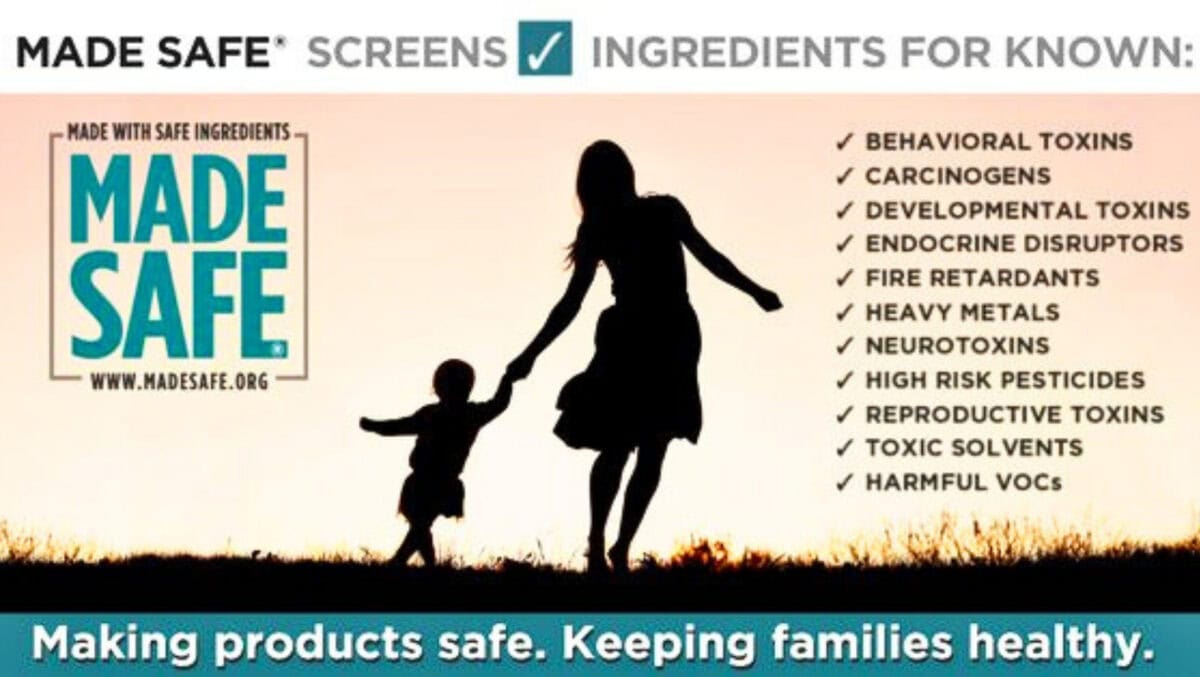 MADE SAFE® SCREENS ✓ INGREDIENTS FOR KNOWN:

MADE WITH SAFE INGREDIENTS
MADE SAFE®
WWW.MADESAFE.ORG

✓ BEHAVIORAL TOXINS
✓ CARCINOGENS
✓ DEVELOPMENTAL TOXINS
✓ ENDOCRINE DISRUPTORS
✓ FIRE RETARDANTS
✓ HEAVY METALS
✓ NEUROTOXINS
✓ HIGH RISK PESTICIDES
✓ REPRODUCTIVE TOXINS
✓ TOXIC SOLVENTS
✓ HARMFUL VOCs

Making products safe. Keeping families healthy.